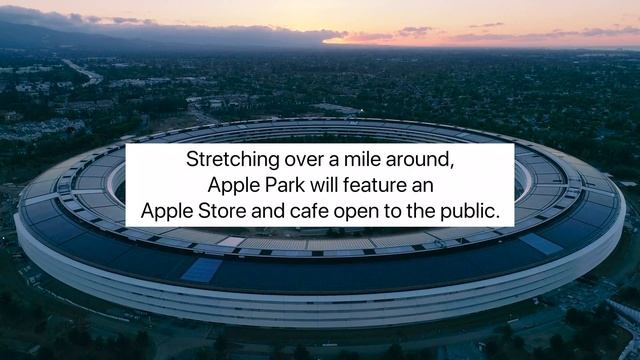 Stretching over a mile around,
Apple Park will feature an
Apple Store and cafe open to the public.